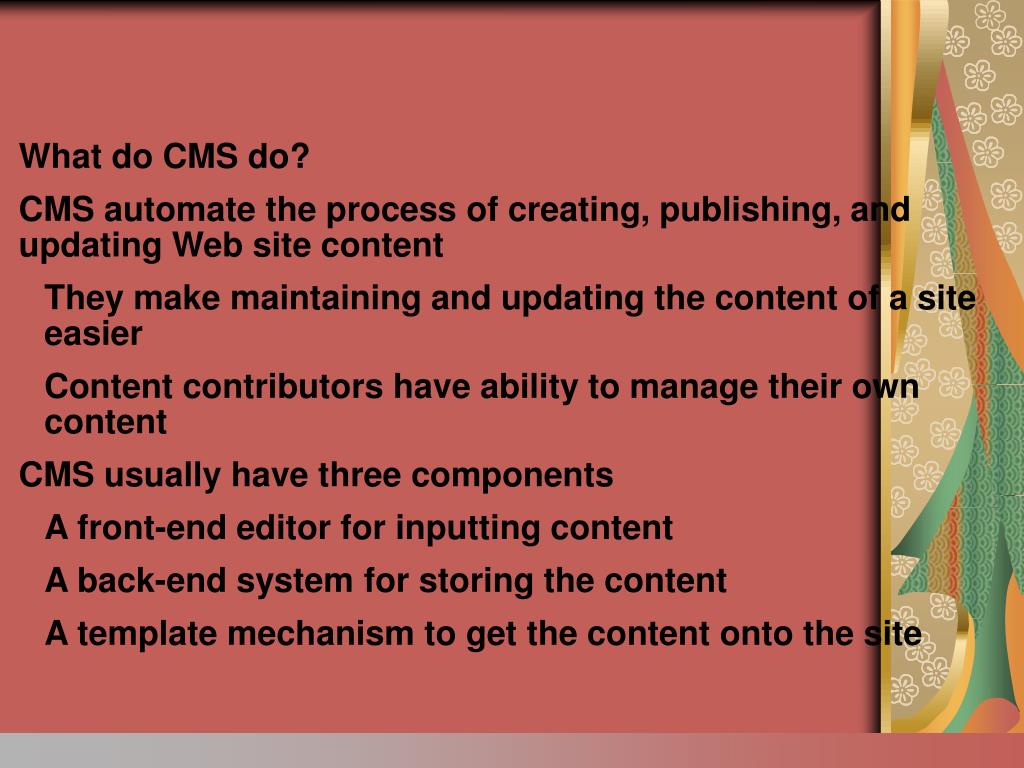 What do CMS do?

CMS automate the process of creating, publishing, and updating Web site content

They make maintaining and updating the content of a site easier

Content contributors have ability to manage their own content

CMS usually have three components

A front-end editor for inputting content

A back-end system for storing the content

A template mechanism to get the content onto the site